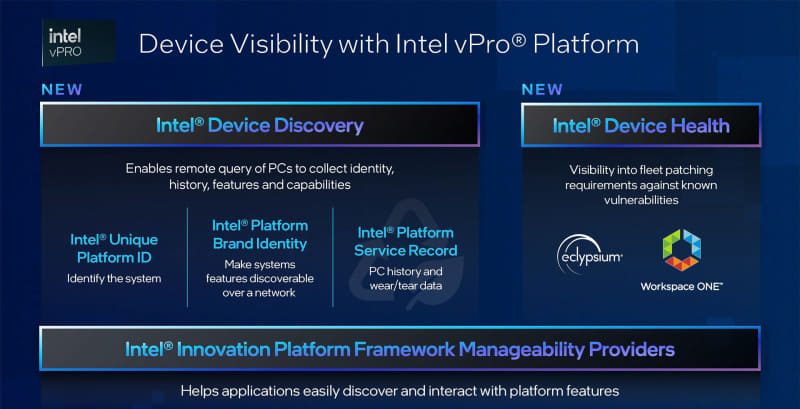 intel vPRO

Device Visibility with Intel vPro® Platform

NEW

Intel® Device Discovery

Enables remote query of PCs to collect identity, history, features and capabilities

Intel® Unique Platform ID

Identify the system

Intel® Platform Brand Identity

Make systems features discoverable over a network

Intel® Platform Service Record

PC history and wear/tear data

NEW

Intel® Device Health

Visibility into fleet patching requirements against known vulnerabilities

eclypsium®

Workspace ONE™

Intel® Innovation Platform Framework Manageability Providers

Helps applications easily discover and interact with platform features